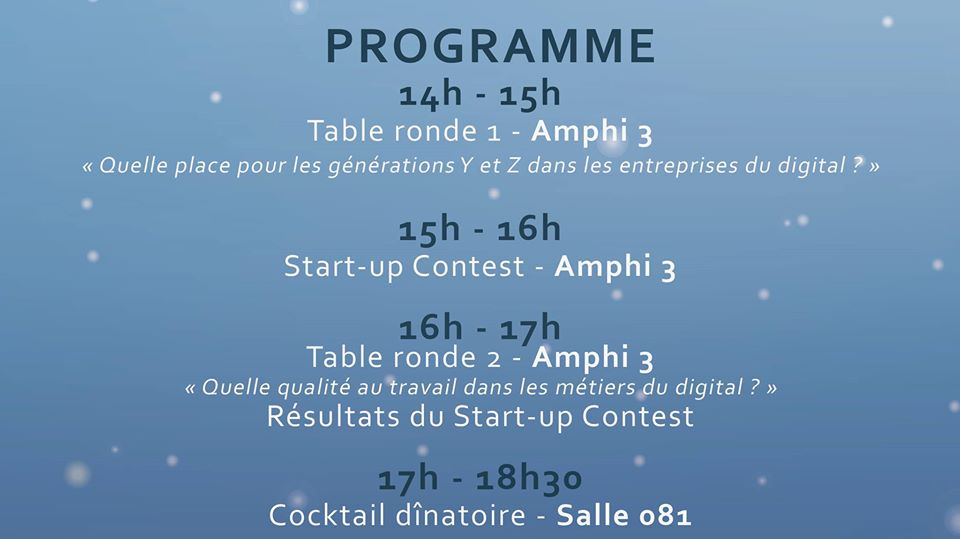 PROGRAMME

14h - 15h
Table ronde 1 - Amphi 3
« Quelle place pour les générations Y et Z dans les entreprises du digital ? »

15h - 16h
Start-up Contest - Amphi 3

16h - 17h
Table ronde 2 - Amphi 3
« Quelle qualité au travail dans les métiers du digital ? »
Résultats du Start-up Contest

17h - 18h30
Cocktail dînatoire - Salle 081